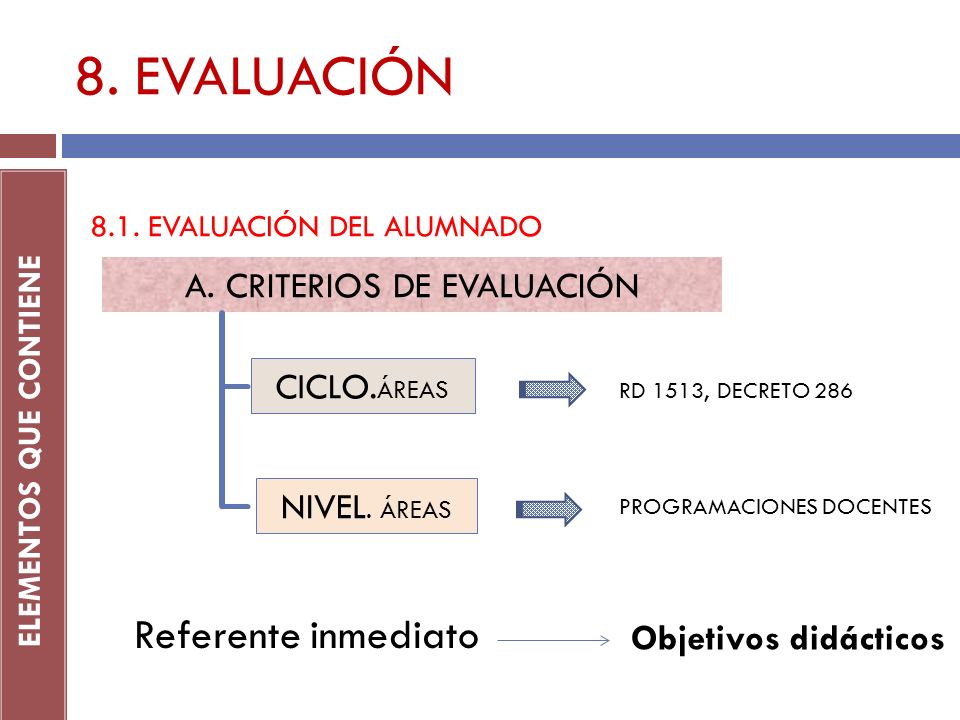 8. EVALUACIÓN

ELEMENTOS QUE CONTIENE

8.1. EVALUACIÓN DEL ALUMNADO

A. CRITERIOS DE EVALUACIÓN

CICLO.ÁREAS

RD 1513, DECRETO 286

NIVEL. ÁREAS

PROGRAMACIONES DOCENTES

Referente inmediato

Objetivos didácticos